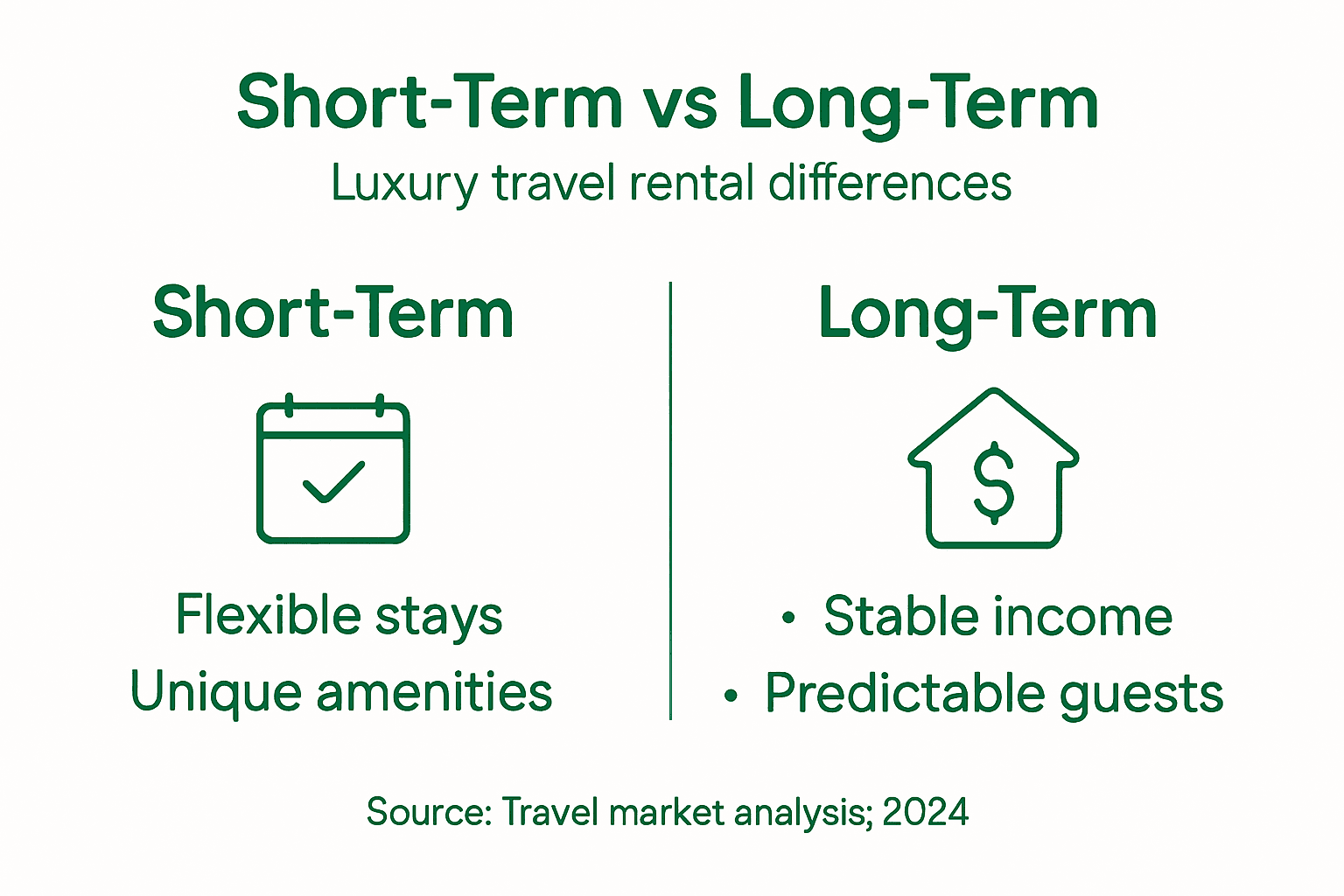 Short-Term vs Long-Term

Luxury travel rental differences

Short-Term

Flexible stays
Unique amenities

Long-Term

$

• Stable income
• Predictable guests

Source: Travel market analysis; 2024